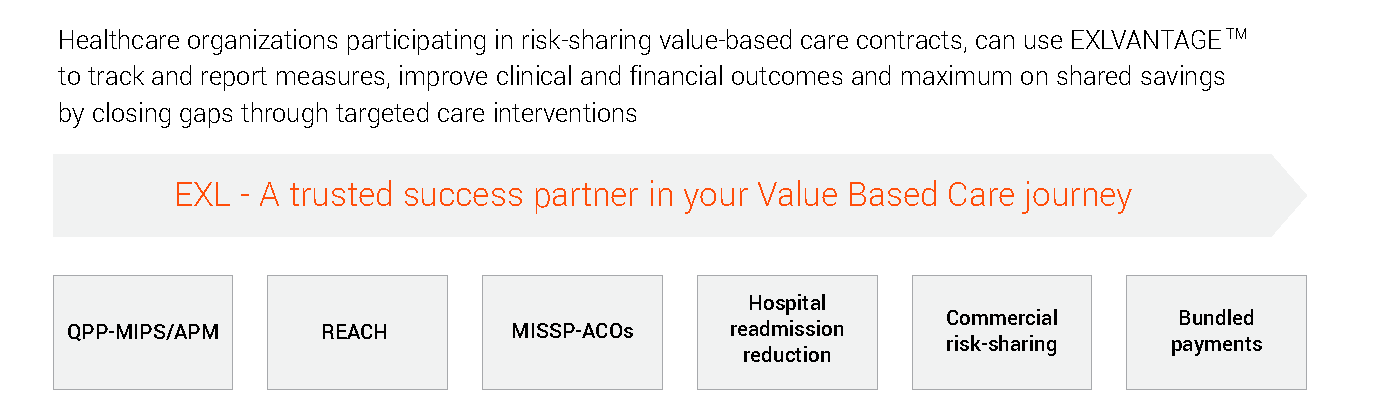 Healthcare organizations participating in risk-sharing value-based care contracts, can use EXLVANTAGE™ to track and report measures, improve clinical and financial outcomes and maximum on shared savings by closing gaps through targeted care interventions

EXL - A trusted success partner in your Value Based Care journey

QPP-MIPS/APM

REACH

MISSP-ACOs

Hospital readmission reduction

Commercial risk-sharing

Bundled payments